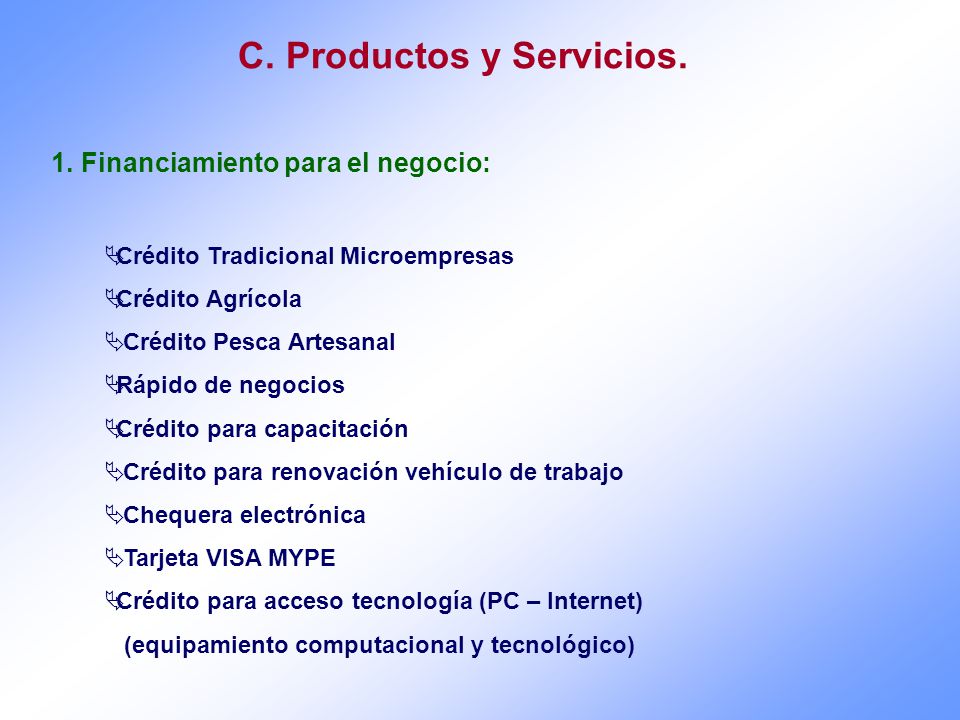 C. Productos y Servicios.

1. Financiamiento para el negocio:

Crédito Tradicional Microempresas
Crédito Agrícola
Crédito Pesca Artesanal
Rápido de negocios
Crédito para capacitación
Crédito para renovación vehículo de trabajo
Chequera electrónica
Tarjeta VISA MYPE
Crédito para acceso tecnología (PC – Internet) (equipamiento computacional y tecnológico)